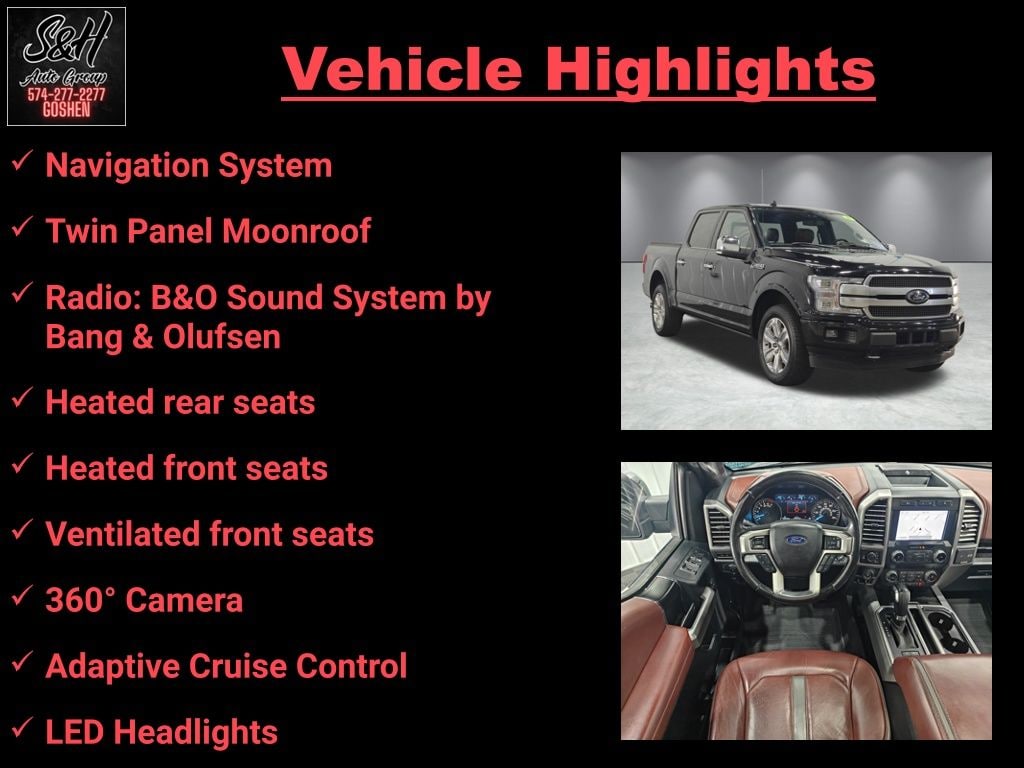 S&H
Auto Group
574-277-2277
GOSHEN

Vehicle Highlights

✓ Navigation System

✓ Twin Panel Moonroof

✓ Radio: B&O Sound System by Bang & Olufsen

✓ Heated rear seats

✓ Heated front seats

✓ Ventilated front seats

✓ 360° Camera

✓ Adaptive Cruise Control

✓ LED Headlights